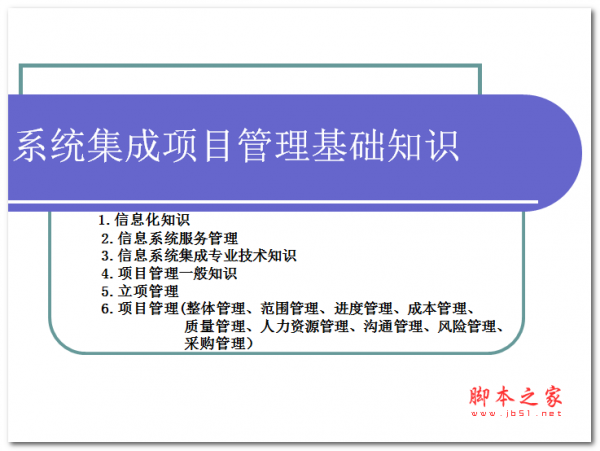 系统集成项目管理基础知识

1. 信息化知识
2. 信息系统服务管理
3. 信息系统集成专业技术知识
4. 项目管理一般知识
5. 立项管理
6. 项目管理(整体管理、范围管理、进度管理、成本管理、质量管理、人力资源管理、沟通管理、风险管理、采购管理）

脚本之家
www.jb51.net